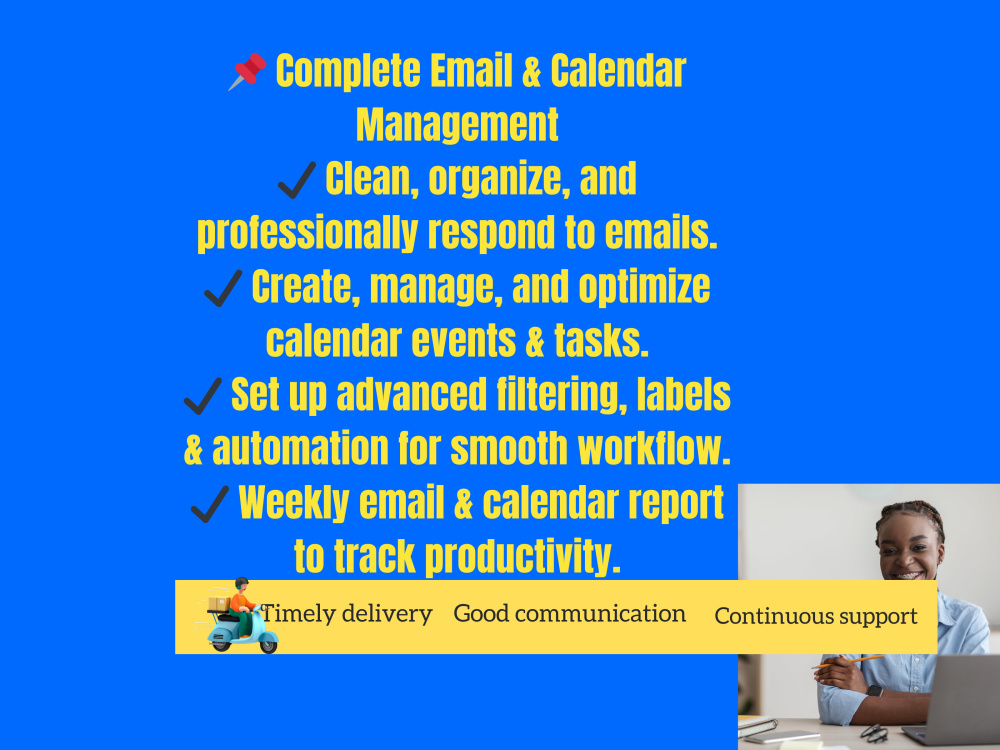 📌 Complete Email & Calendar Management

✓ Clean, organize, and professionally respond to emails.

✓ Create, manage, and optimize calendar events & tasks.

✓ Set up advanced filtering, labels & automation for smooth workflow.

✓ Weekly email & calendar report to track productivity.

Timely delivery   Good communication   Continuous support